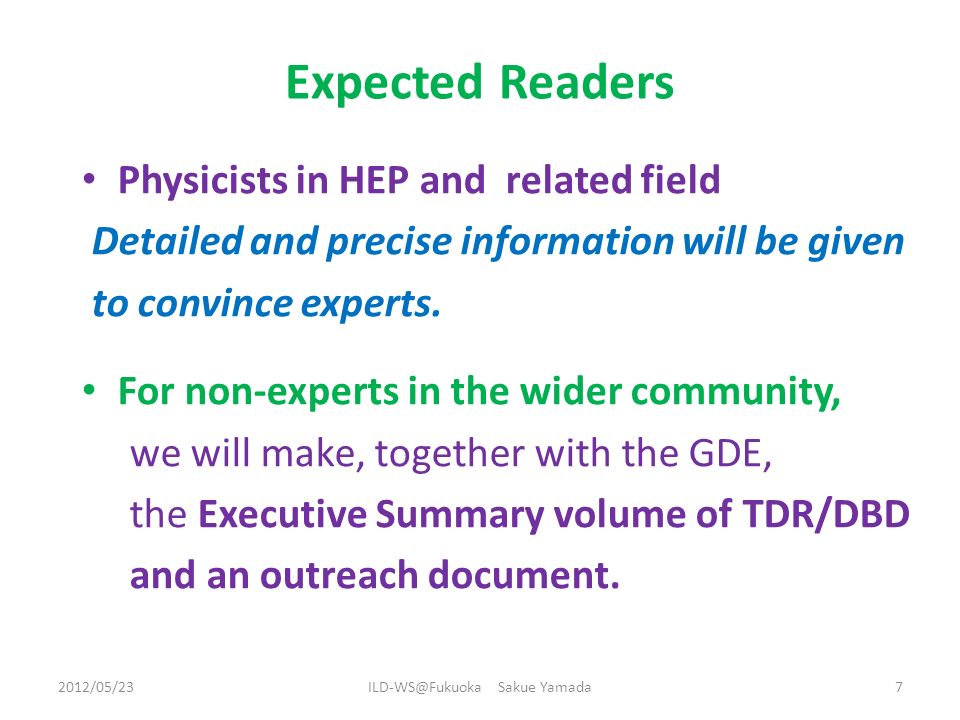 Expected Readers

• Physicists in HEP and related field
Detailed and precise information will be given to convince experts.

• For non-experts in the wider community,
we will make, together with the GDE,
the Executive Summary volume of TDR/DBD and an outreach document.

2012/05/23 ILD-WS@Fukuoka Sakue Yamada 7